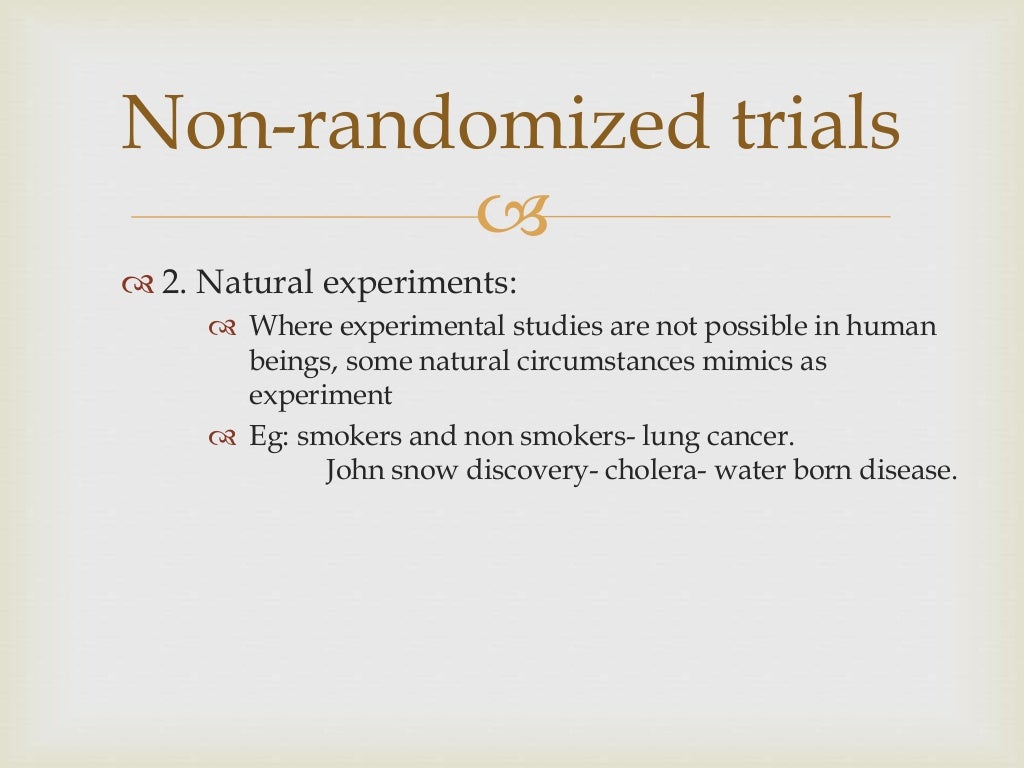 Non-randomized trials

2. Natural experiments:

Where experimental studies are not possible in human beings, some natural circumstances mimics as experiment

Eg: smokers and non smokers- lung cancer.
John snow discovery- cholera- water born disease.